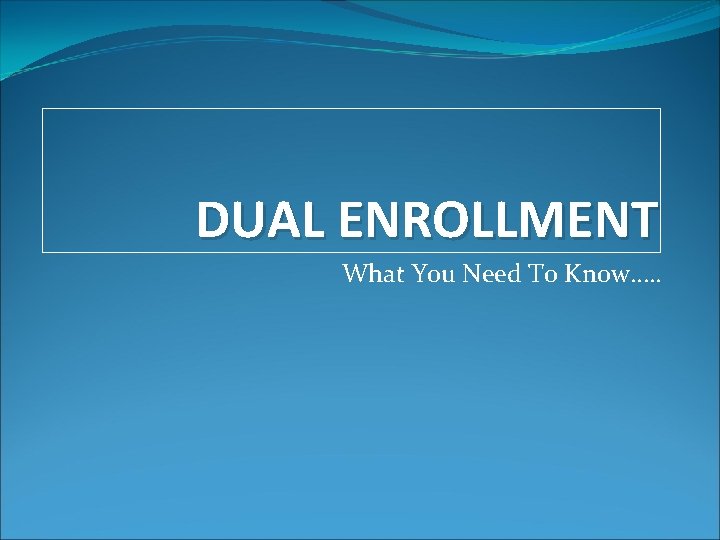 DUAL ENROLLMENT

What You Need To Know…..